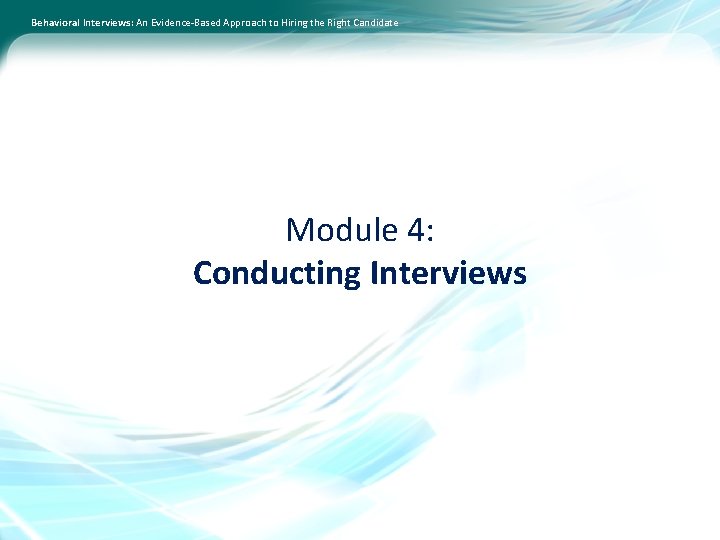 Behavioral Interviews: An Evidence-Based Approach to Hiring the Right Candidate

Module 4:
Conducting Interviews